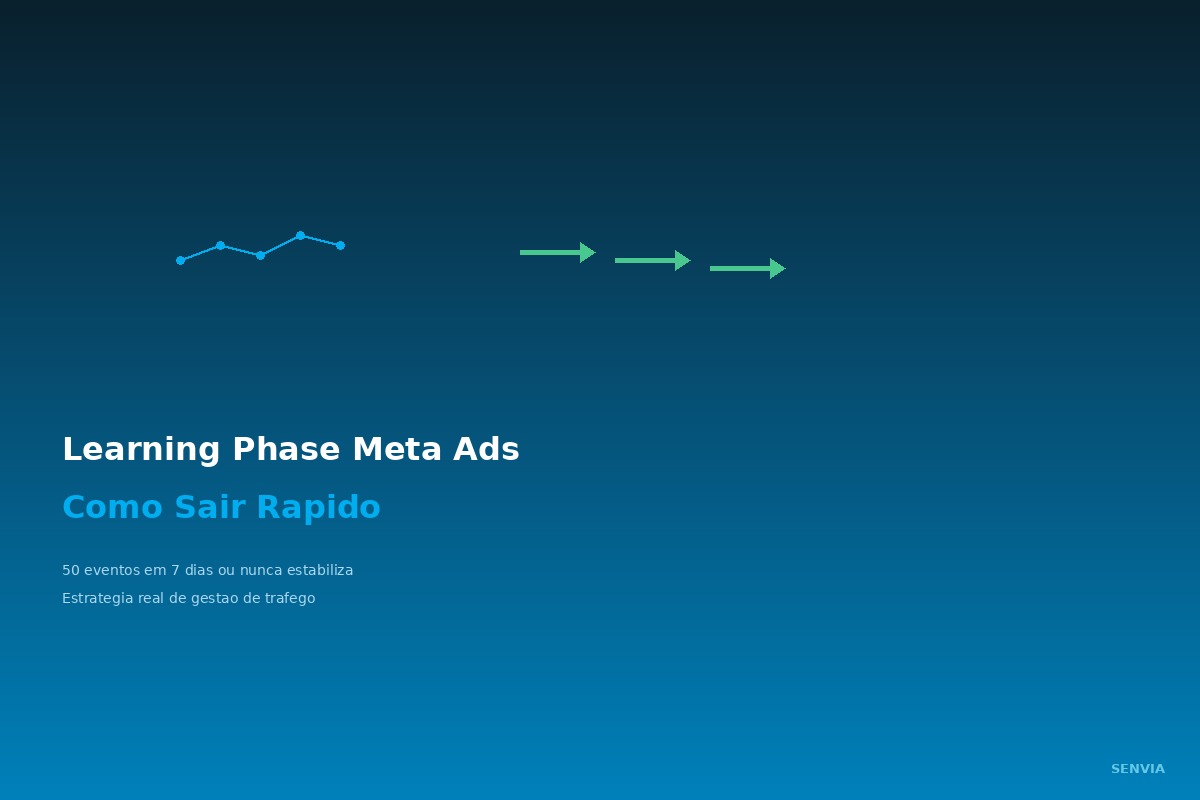 Learning Phase Meta Ads

Como Sair Rapido

50 eventos em 7 dias ou nunca estabiliza

Estrategia real de gestao de trafego

SENVIA